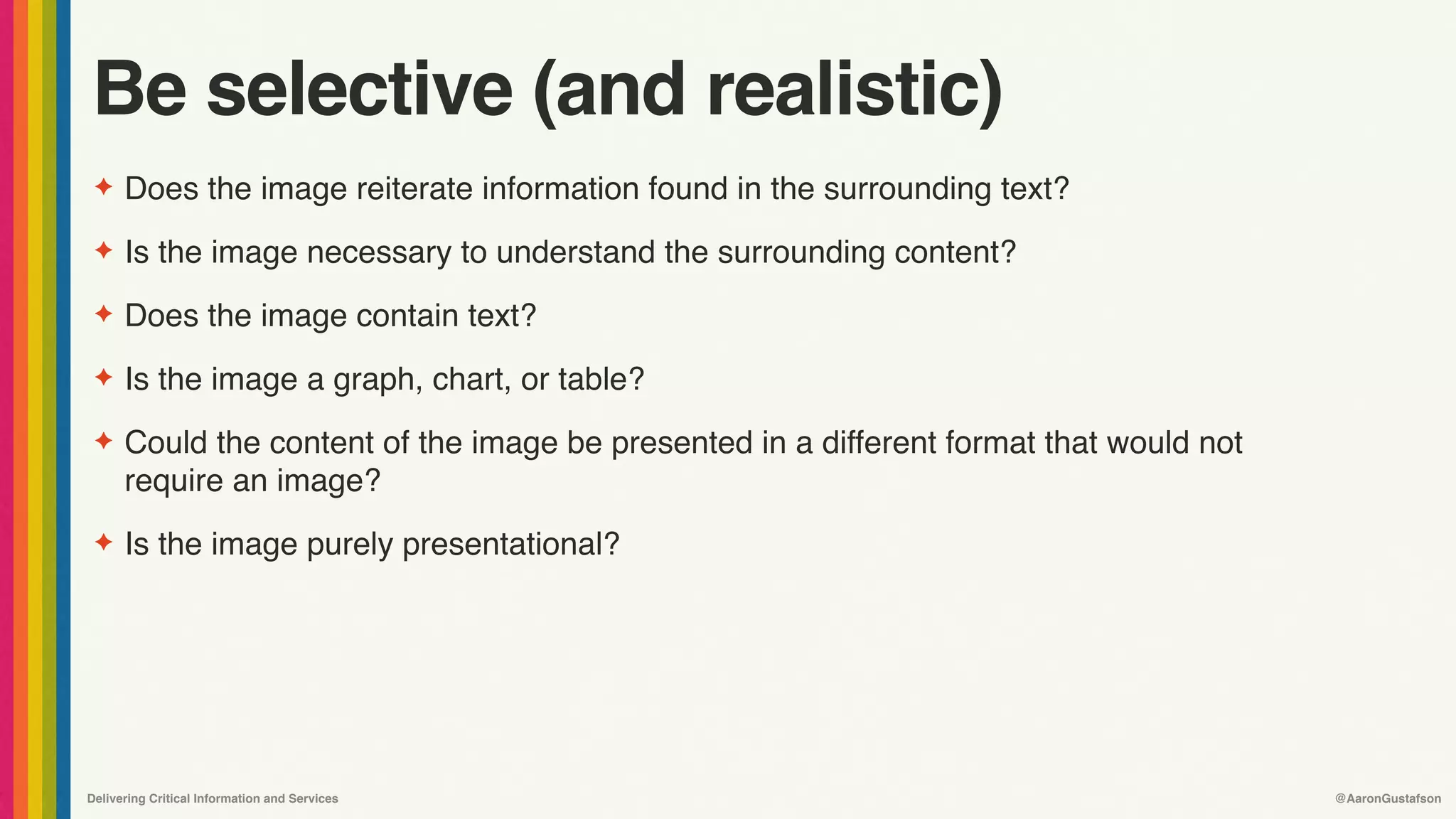 Be selective (and realistic)

✦ Does the image reiterate information found in the surrounding text?

✦ Is the image necessary to understand the surrounding content?

✦ Does the image contain text?

✦ Is the image a graph, chart, or table?

✦ Could the content of the image be presented in a different format that would not require an image?

✦ Is the image purely presentational?

Delivering Critical Information and Services

@AaronGustafson